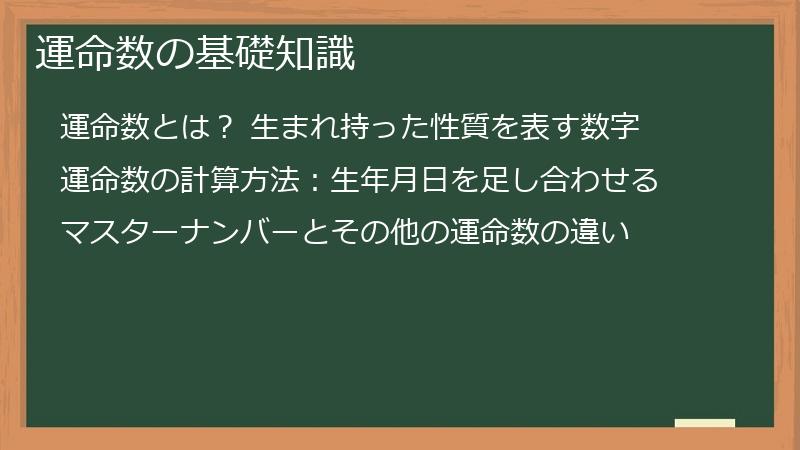 運命数の基礎知識

運命数とは？ 生まれ持った性質を表す数字

運命数の計算方法：生年月日を足し合わせる

マスターナンバーとその他の運命数の違い